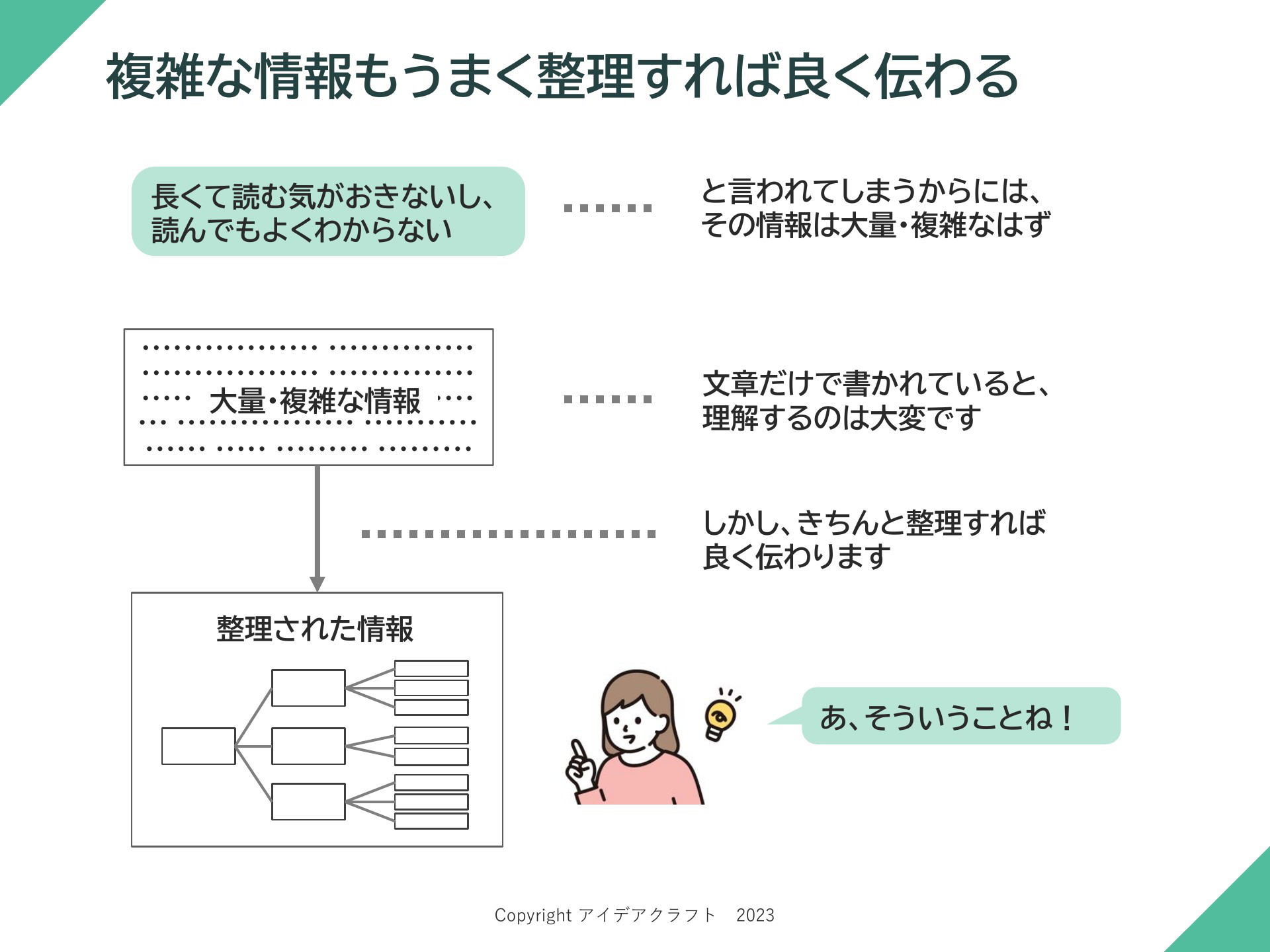 複雑な情報もうまく整理すれば良く伝わる

長くて読む気がおきないし、読んでもよくわからない

と言われてしまうからには、その情報は大量・複雑なはず

大量・複雑な情報

文章だけで書かれていると、理解するのは大変です

しかし、きちんと整理すれば良く伝わります

整理された情報

あ、そういうことね！

Copyright アイデアクラフト　2023